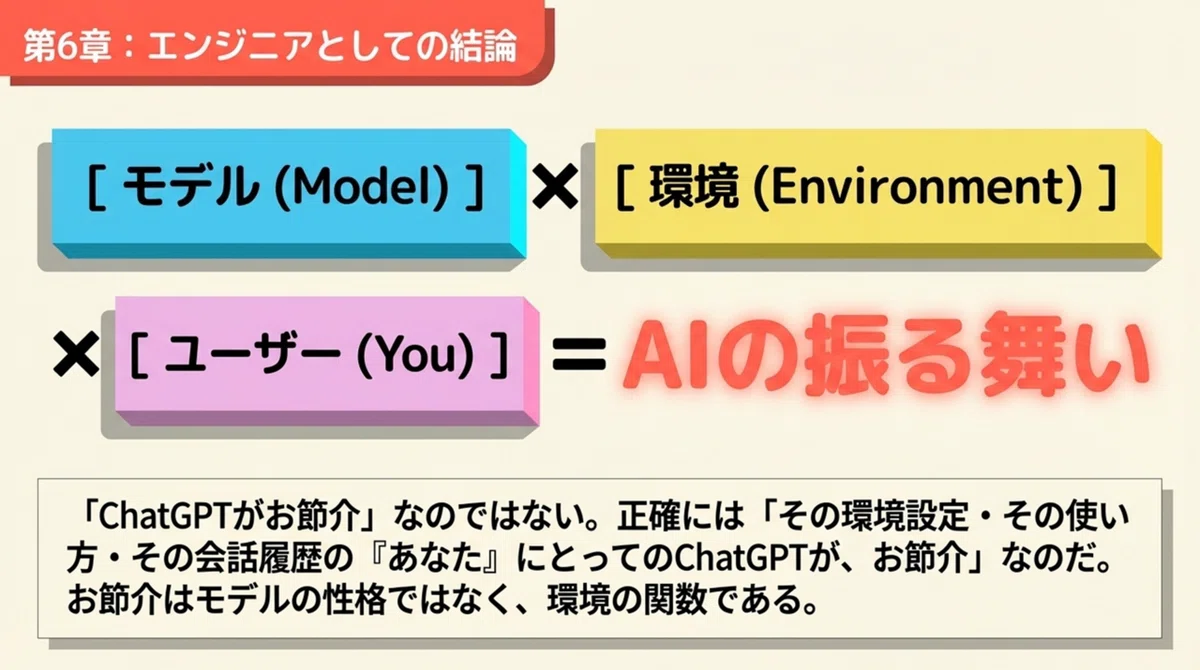 第6章：エンジニアとしての結論

[ モデル (Model) ] × [ 環境 (Environment) ]

× [ ユーザー (You) ] = AIの振る舞い

「ChatGPTがお節介」なのではない。正確には「その環境設定・その使い方・その会話履歴の『あなた』にとってのChatGPTが、お節介」なのだ。お節介はモデルの性格ではなく、環境の関数である。